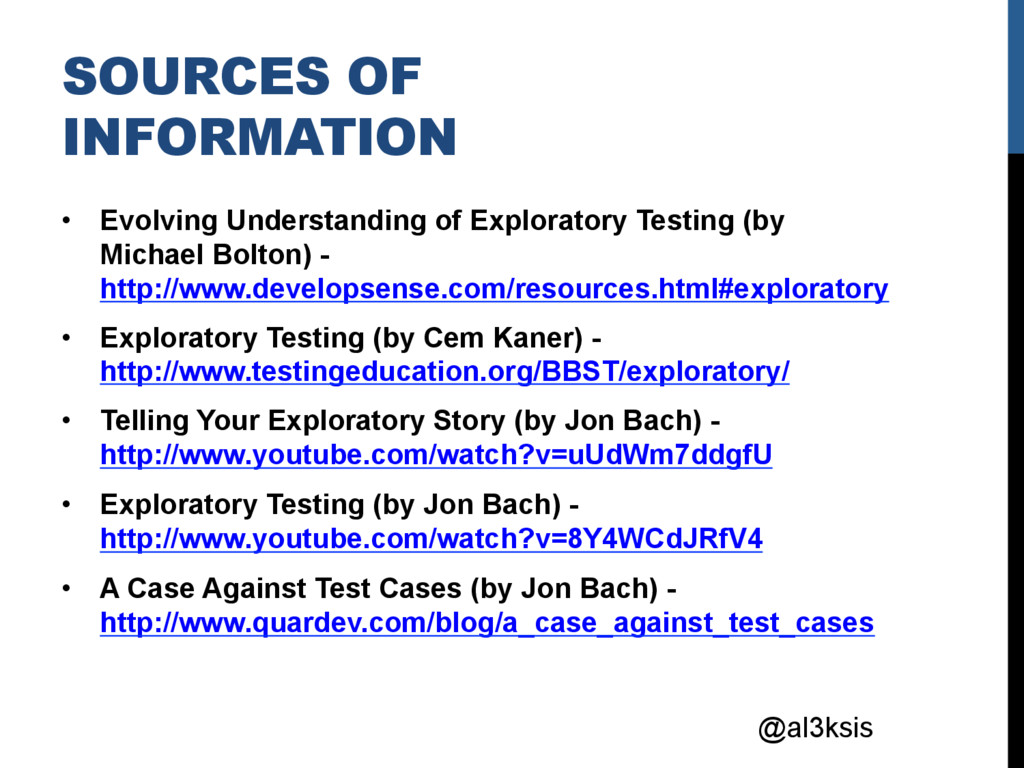 SOURCES OF INFORMATION

• Evolving Understanding of Exploratory Testing (by Michael Bolton) - http://www.developsense.com/resources.html#exploratory

• Exploratory Testing (by Cem Kaner) - http://www.testingeducation.org/BBST/exploratory/

• Telling Your Exploratory Story (by Jon Bach) - http://www.youtube.com/watch?v=uUdWm7ddgfU

• Exploratory Testing (by Jon Bach) - http://www.youtube.com/watch?v=8Y4WCdJRfV4

• A Case Against Test Cases (by Jon Bach) - http://www.quardev.com/blog/a_case_against_test_cases

@al3ksis